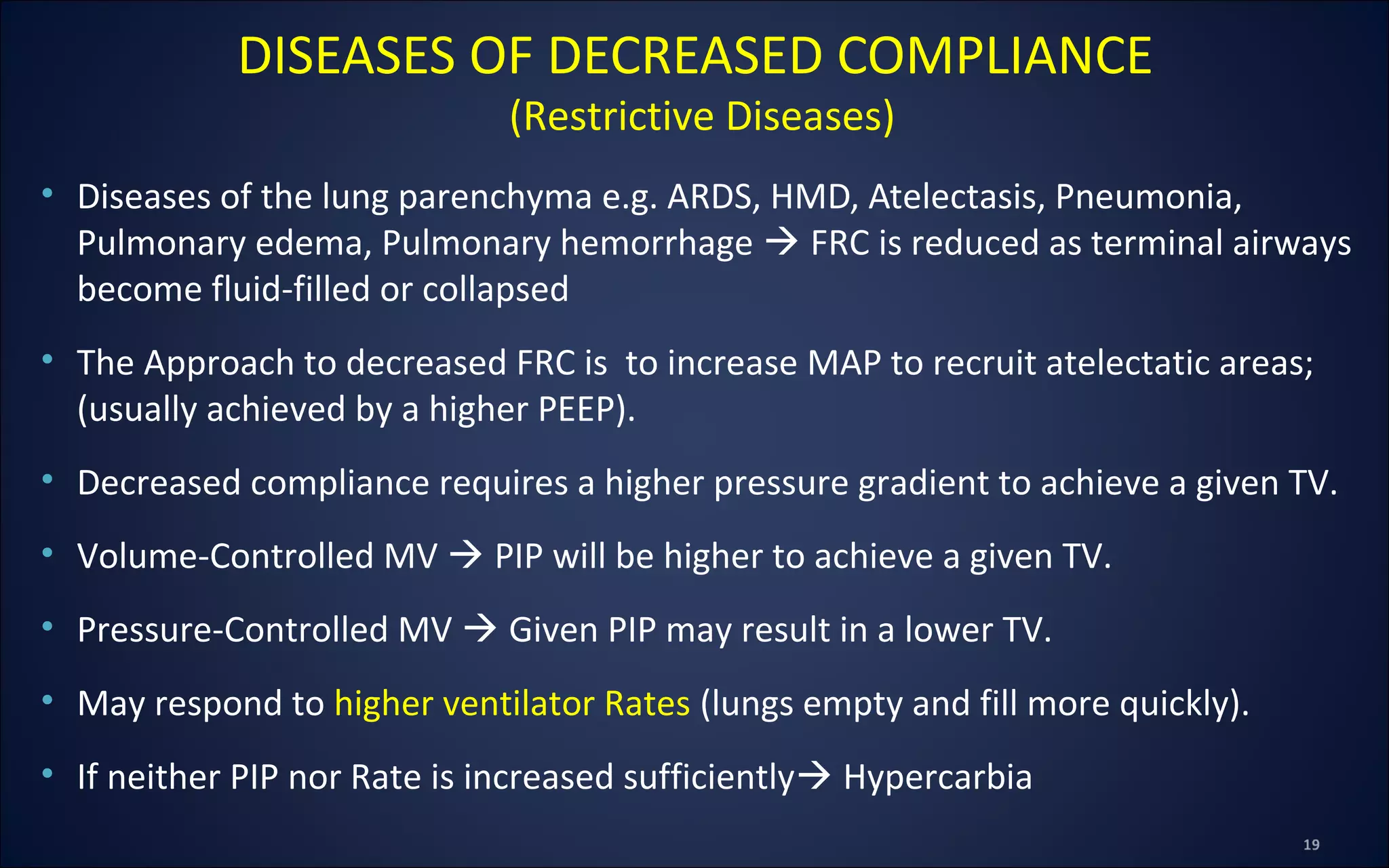 DISEASES OF DECREASED COMPLIANCE
(Restrictive Diseases)

• Diseases of the lung parenchyma e.g. ARDS, HMD, Atelectasis, Pneumonia, Pulmonary edema, Pulmonary hemorrhage → FRC is reduced as terminal airways become fluid-filled or collapsed

• The Approach to decreased FRC is to increase MAP to recruit atelectatic areas; (usually achieved by a higher PEEP).

• Decreased compliance requires a higher pressure gradient to achieve a given TV.

• Volume-Controlled MV → PIP will be higher to achieve a given TV.

• Pressure-Controlled MV → Given PIP may result in a lower TV.

• May respond to higher ventilator Rates (lungs empty and fill more quickly).

• If neither PIP nor Rate is increased sufficiently→ Hypercarbia

19